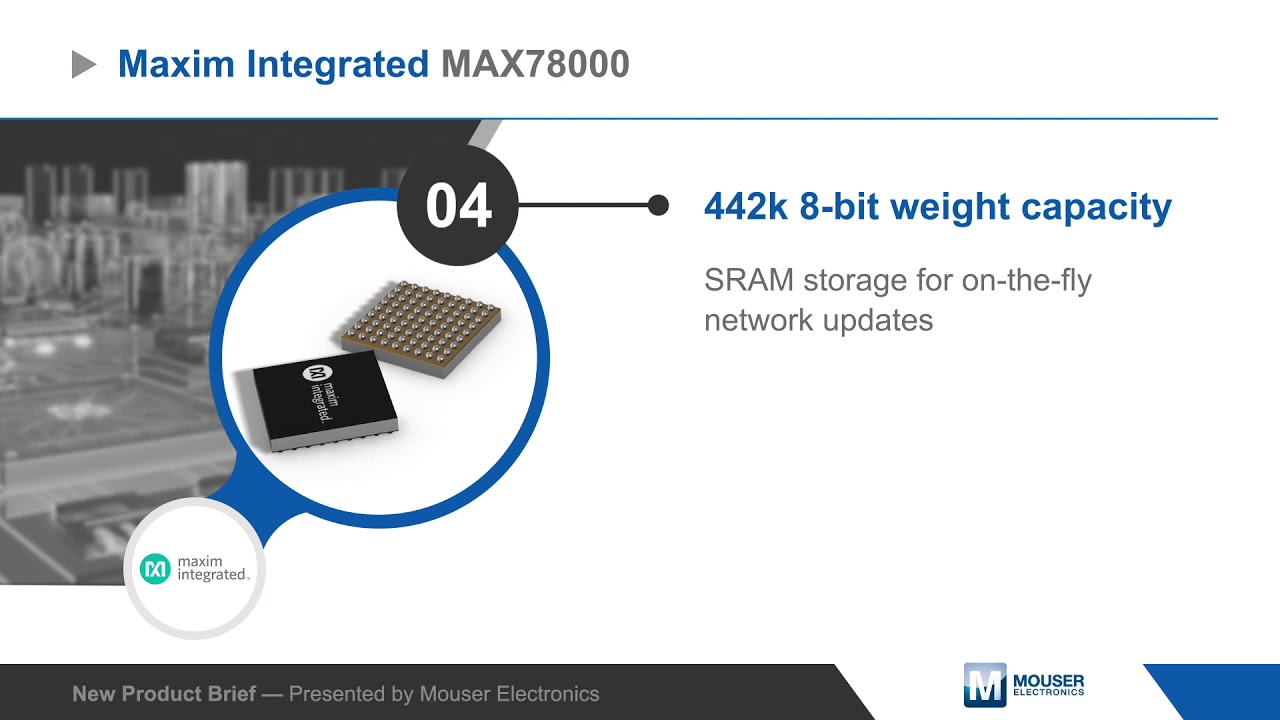 Maxim Integrated MAX78000

04

442k 8-bit weight capacity

SRAM storage for on-the-fly network updates

maxim integrated.

maxim integrated.

New Product Brief — Presented by Mouser Electronics

MOUSER ELECTRONICS